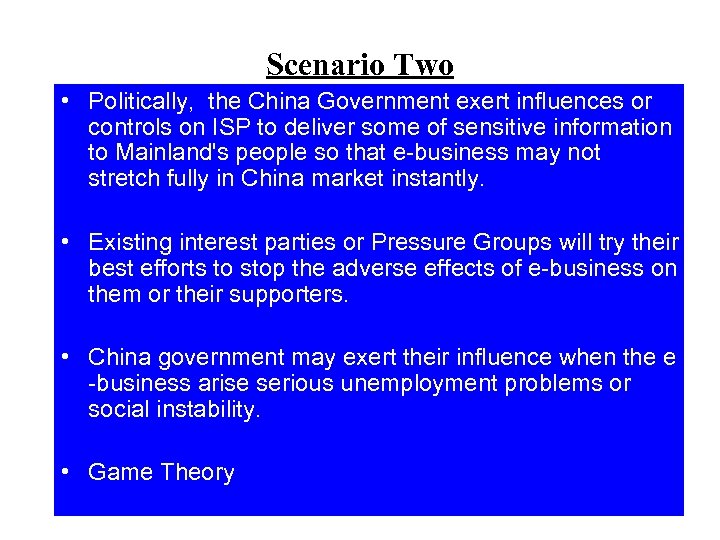 Scenario Two

• Politically, the China Government exert influences or controls on ISP to deliver some of sensitive information to Mainland's people so that e-business may not stretch fully in China market instantly.

• Existing interest parties or Pressure Groups will try their best efforts to stop the adverse effects of e-business on them or their supporters.

• China government may exert their influence when the e -business arise serious unemployment problems or social instability.

• Game Theory